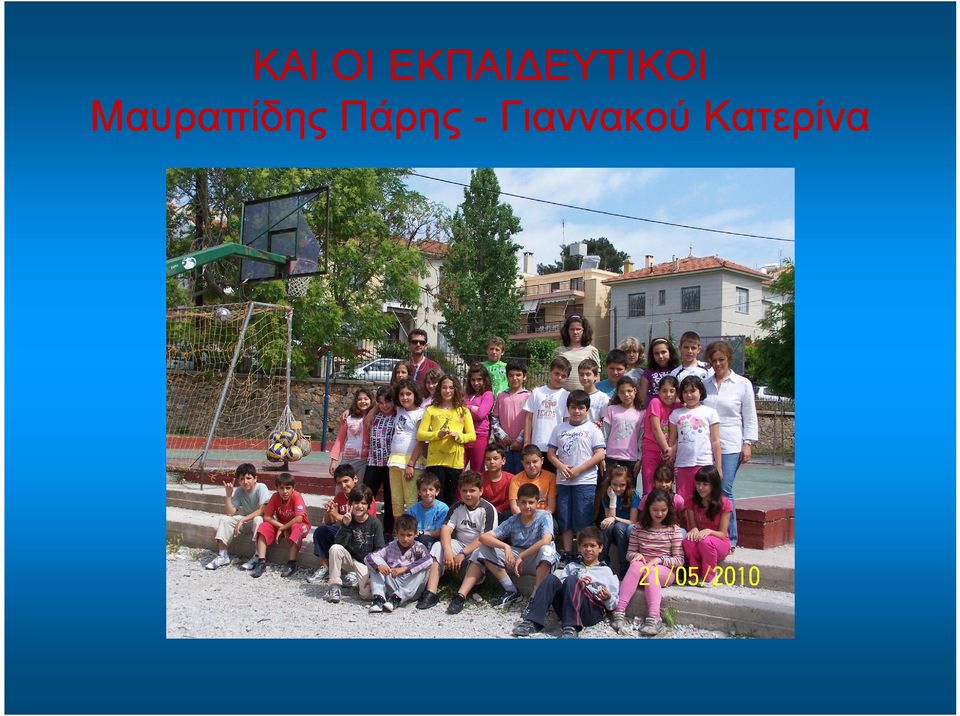 ΚΑΙ ΟΙ ΕΚΠΑΙΔΕΥΤΙΚΟΙ
Μαυραπίδης Πάρης - Γιαννακού Κατερίνα

21/05/2010